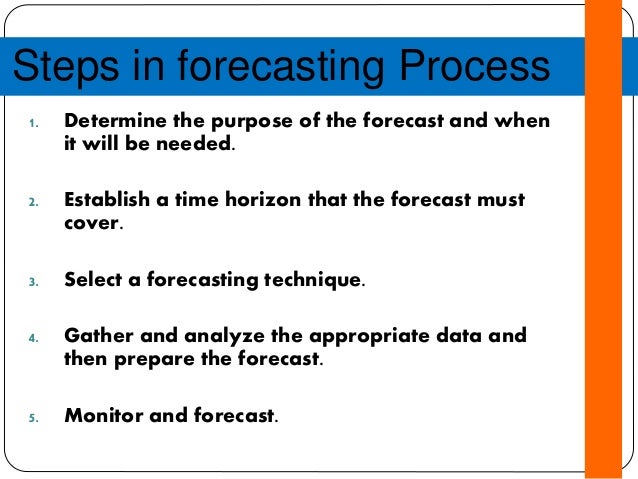 Steps in forecasting Process

1. Determine the purpose of the forecast and when it will be needed.

2. Establish a time horizon that the forecast must cover.

3. Select a forecasting technique.

4. Gather and analyze the appropriate data and then prepare the forecast.

5. Monitor and forecast.